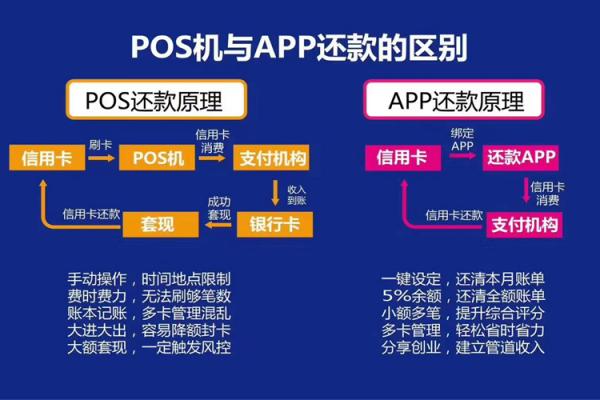 POS机与APP还款的区别

POS还款原理

信用卡 刷卡 POS机 信用卡消费 支付机构

收入到账

银行卡 成功套现 套现 信用卡还款

手动操作，时间地点限制
费时费力，无法刷够笔数
账本记账，多卡管理混乱
大进大出，容易降额封卡
大额套现，一定触发风控

APP还款原理

信用卡 绑定APP 还款APP

信用卡消费

支付机构 信用卡还款

一键设定，还清本月账单
5%余额，还清全额账单
小额多笔，提升综合评分
多卡管理，轻松省时省力
分享创业，建立管道收入